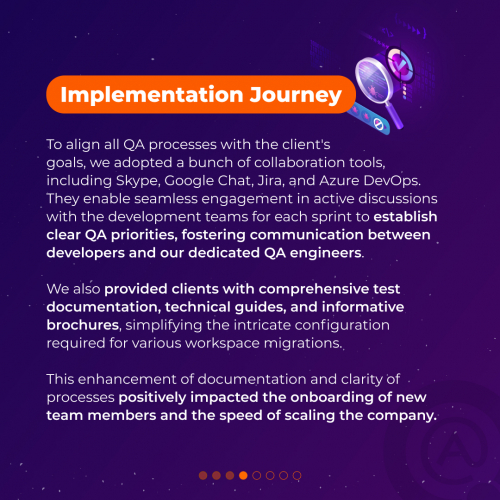 Implementation Journey

To align all QA processes with the client's goals, we adopted a bunch of collaboration tools, including Skype, Google Chat, Jira, and Azure DevOps. They enable seamless engagement in active discussions with the development teams for each sprint to establish clear QA priorities, fostering communication between developers and our dedicated QA engineers.

We also provided clients with comprehensive test documentation, technical guides, and informative brochures, simplifying the intricate configuration required for various workspace migrations.

This enhancement of documentation and clarity of processes positively impacted the onboarding of new team members and the speed of scaling the company.